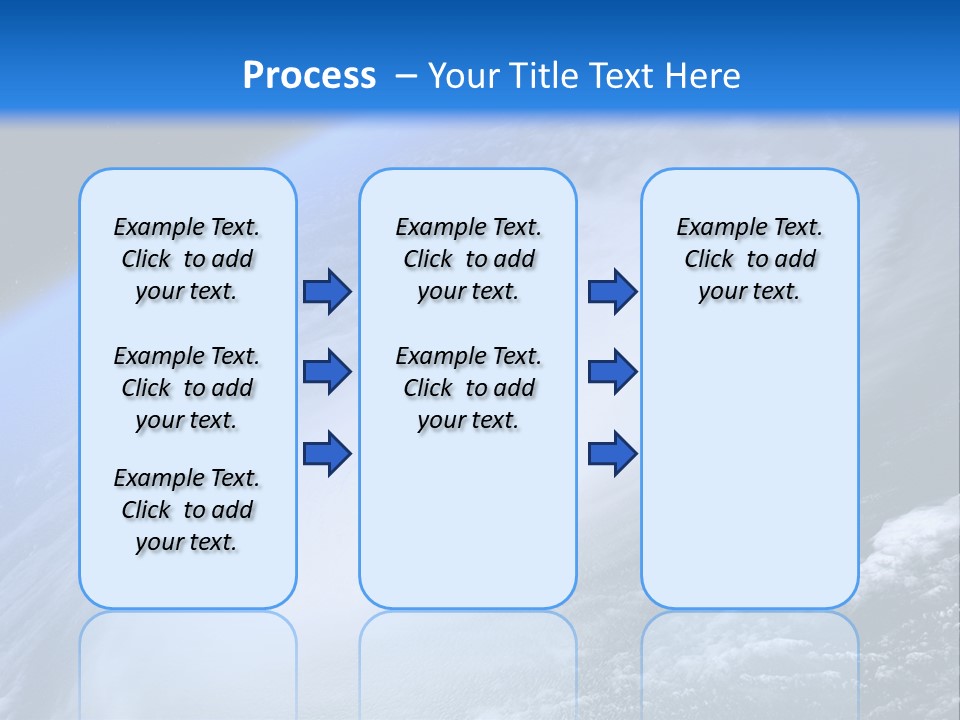 Process – Your Title Text Here

Example Text. Click to add your text.

Example Text. Click to add your text.

Example Text. Click to add your text.

Example Text. Click to add your text.

Example Text. Click to add your text.

Example Text. Click to add your text.